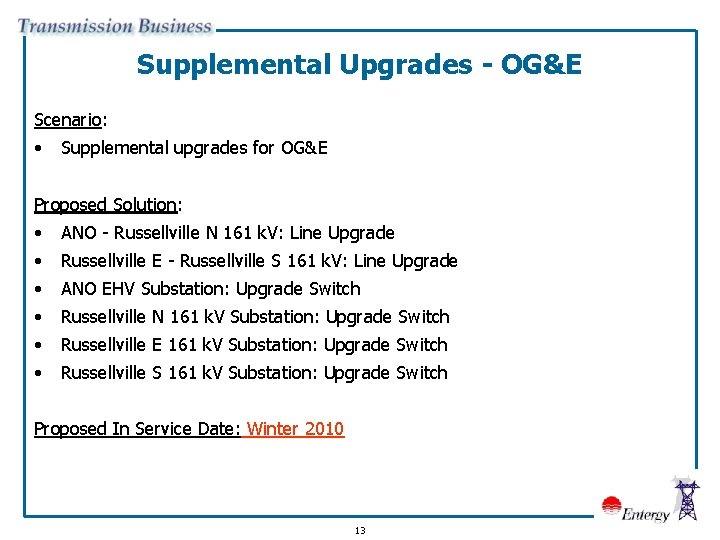 Transmission Business

Supplemental Upgrades - OG&E

Scenario:
• Supplemental upgrades for OG&E

Proposed Solution:
• ANO - Russellville N 161 kV: Line Upgrade
• Russellville E - Russellville S 161 kV: Line Upgrade
• ANO EHV Substation: Upgrade Switch
• Russellville N 161 kV Substation: Upgrade Switch
• Russellville E 161 kV Substation: Upgrade Switch
• Russellville S 161 kV Substation: Upgrade Switch

Proposed In Service Date: Winter 2010

Entergy

13